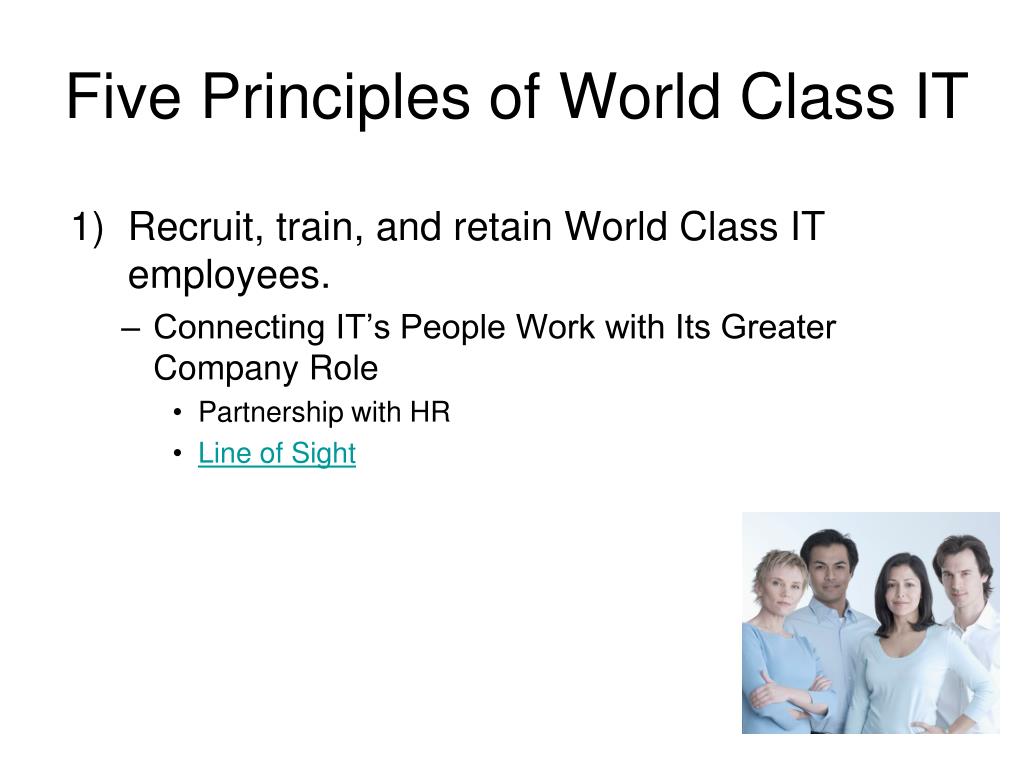 Five Principles of World Class IT

1) Recruit, train, and retain World Class IT employees.

– Connecting IT’s People Work with Its Greater Company Role

• Partnership with HR
• Line of Sight